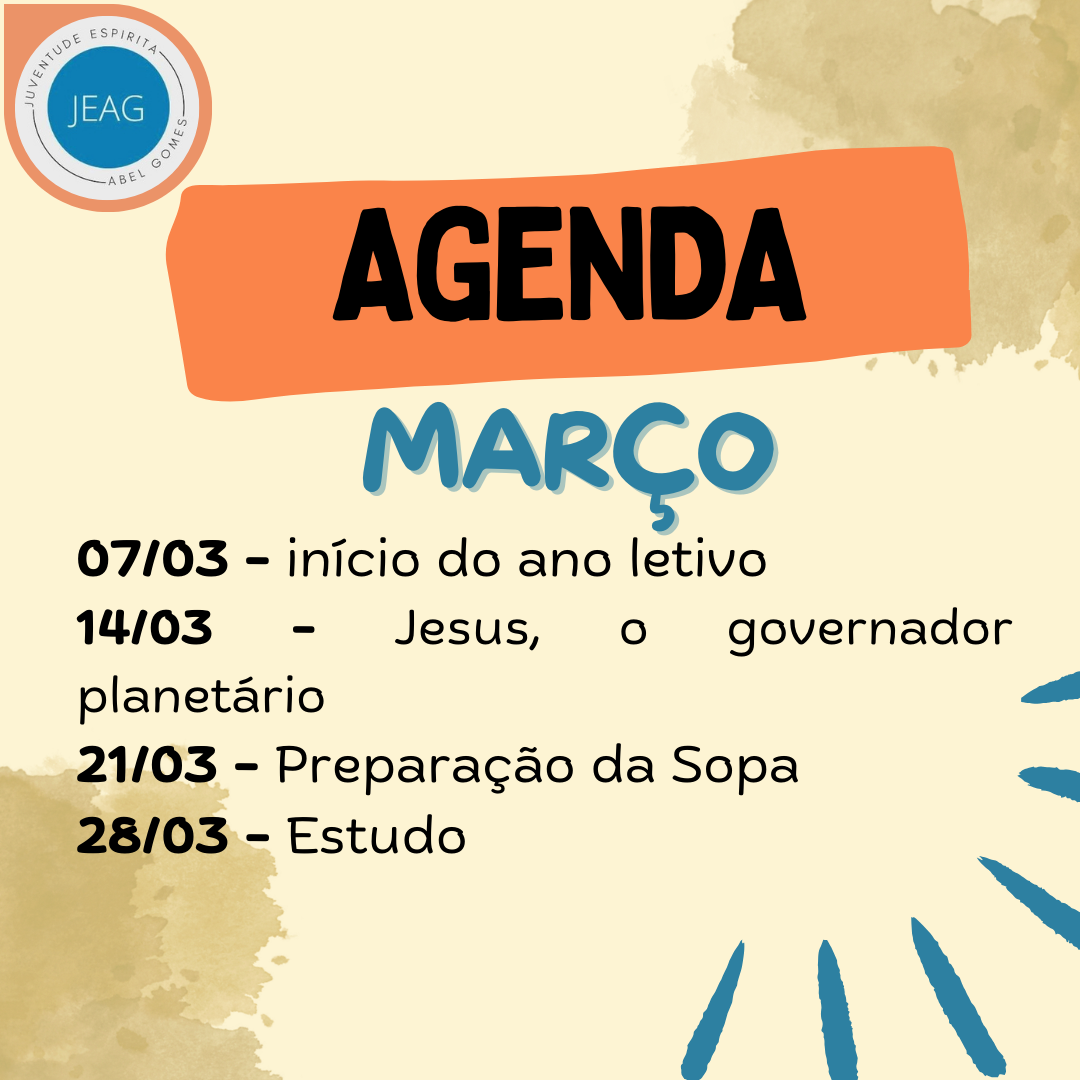 JUVENTUDE ESPIRITA
JEAG
ABEL GOMES

AGENDA

MARÇO

07/03 - início do ano letivo
14/03 - Jesus, o governador planetário
21/03 - Preparação da Sopa
28/03 - Estudo